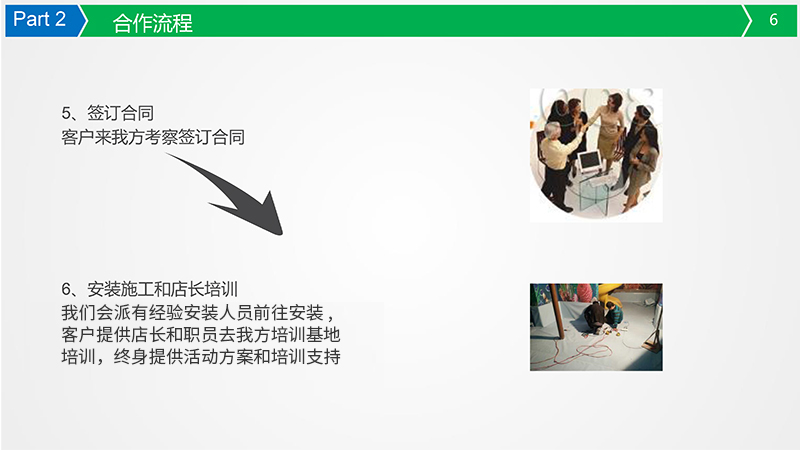 Part 2 合作流程 6

5、签订合同
客户来我方考察签订合同

6、安装施工和店长培训
我们会派有经验安装人员前往安装，客户提供店长和职员去我方培训基地培训，终身提供活动方案和培训支持